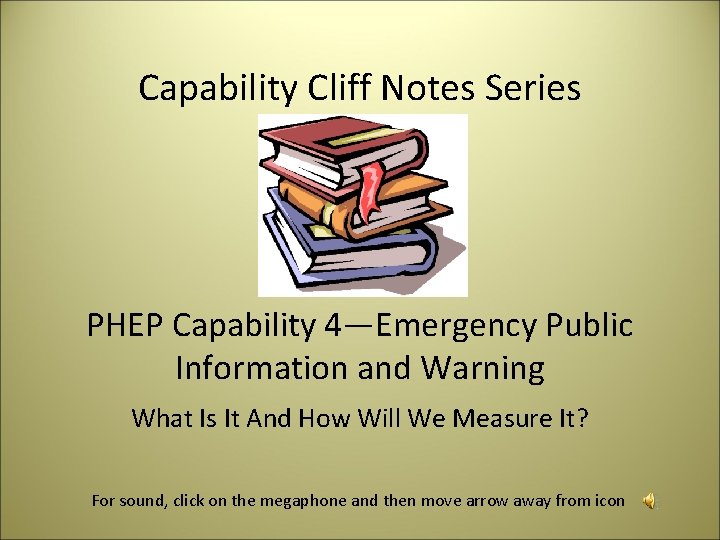 Capability Cliff Notes Series

PHEP Capability 4—Emergency Public Information and Warning

What Is It And How Will We Measure It?

For sound, click on the megaphone and then move arrow away from icon